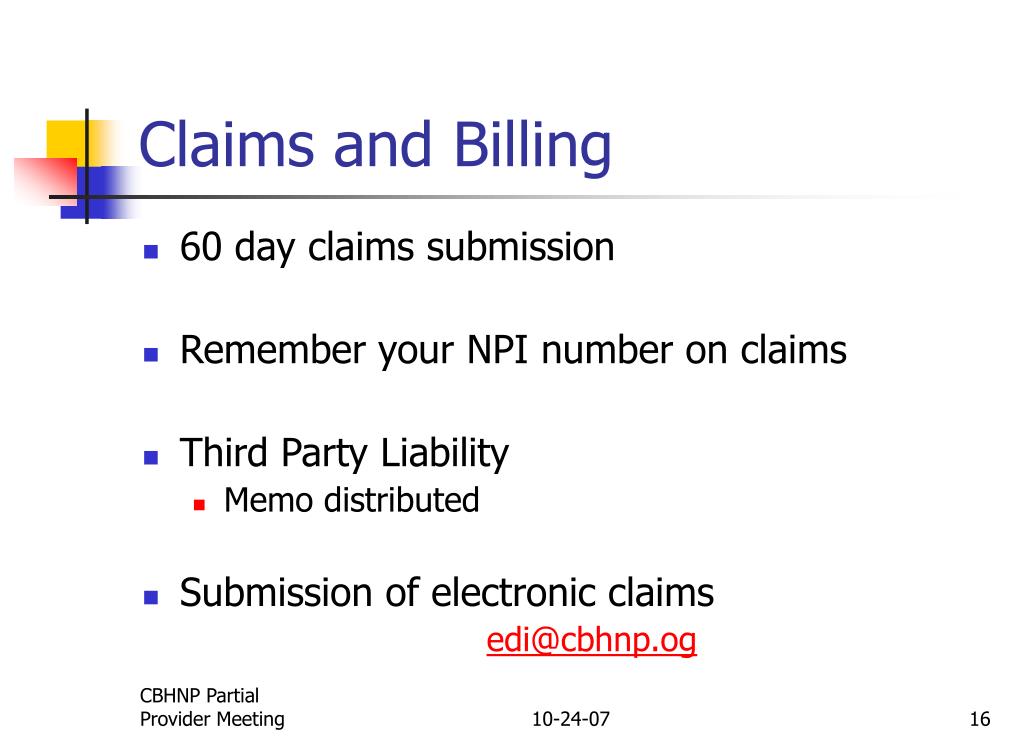 Claims and Billing

- 60 day claims submission
- Remember your NPI number on claims
- Third Party Liability
  - Memo distributed
- Submission of electronic claims

edi@cbhnp.og

CBHNP Partial Provider Meeting

10-24-07

16